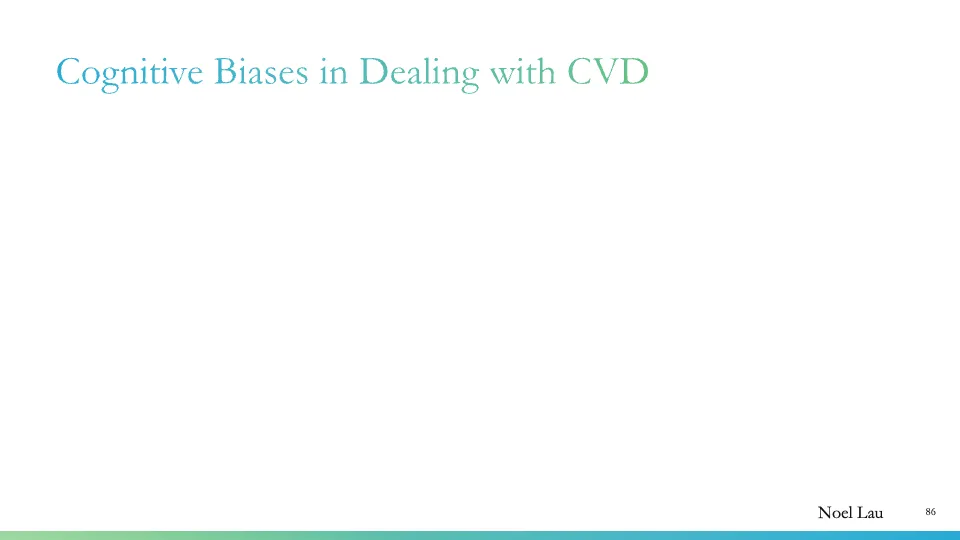 Cognitive Biases in Dealing with CVD

Noel Lau

86